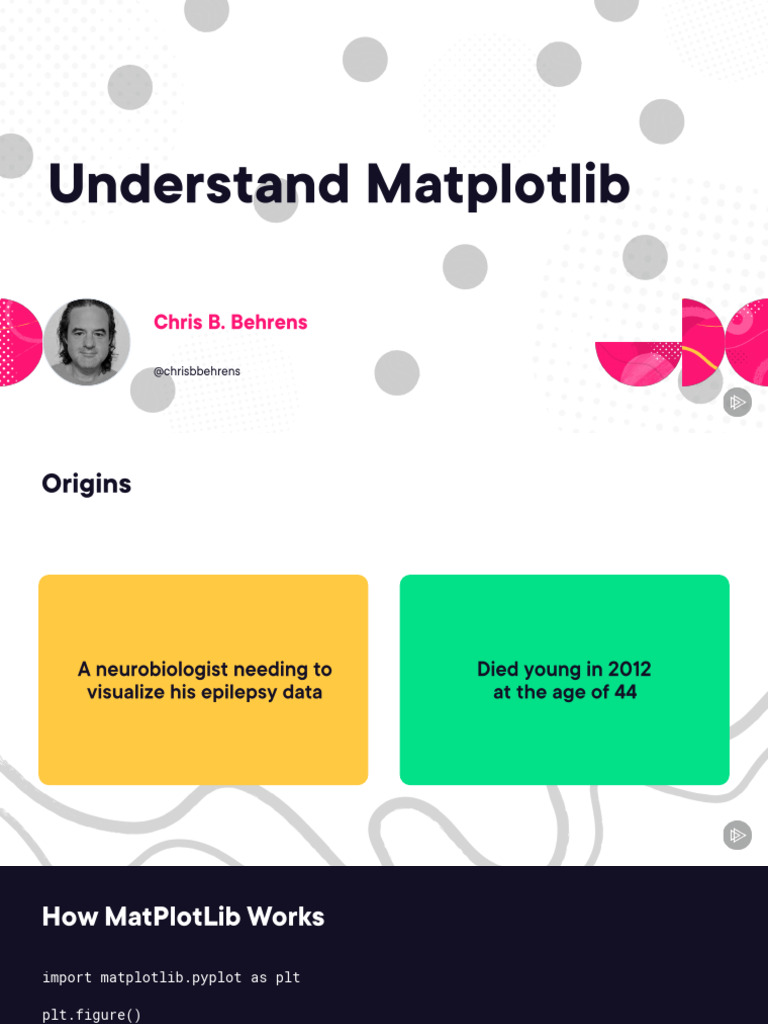 Understand Matplotlib

Chris B. Behrens

@chrisbbehrens

Origins

A neurobiologist needing to visualize his epilepsy data

Died young in 2012 at the age of 44

How MatPlotLib Works

import matplotlib.pyplot as plt

plt.figure()